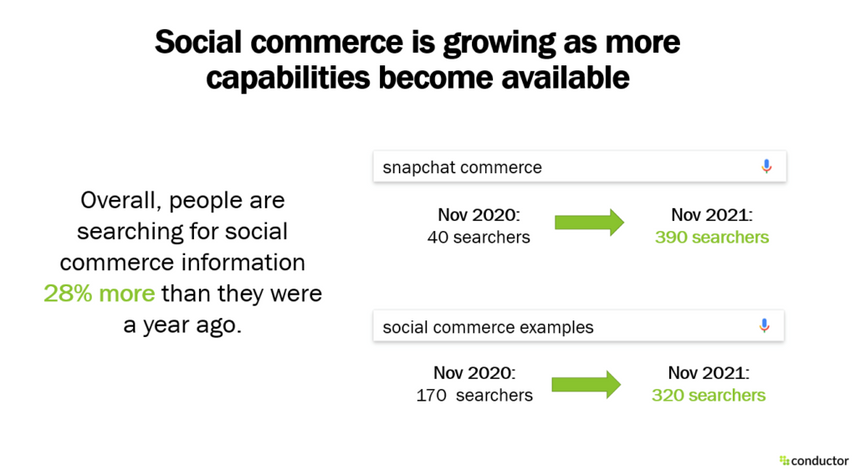 Social commerce is growing as more capabilities become available

Overall, people are searching for social commerce information 28% more than they were a year ago.

snapchat commerce

Nov 2020:
40 searchers

Nov 2021:
390 searchers

social commerce examples

Nov 2020:
170 searchers

Nov 2021:
320 searchers

conductor